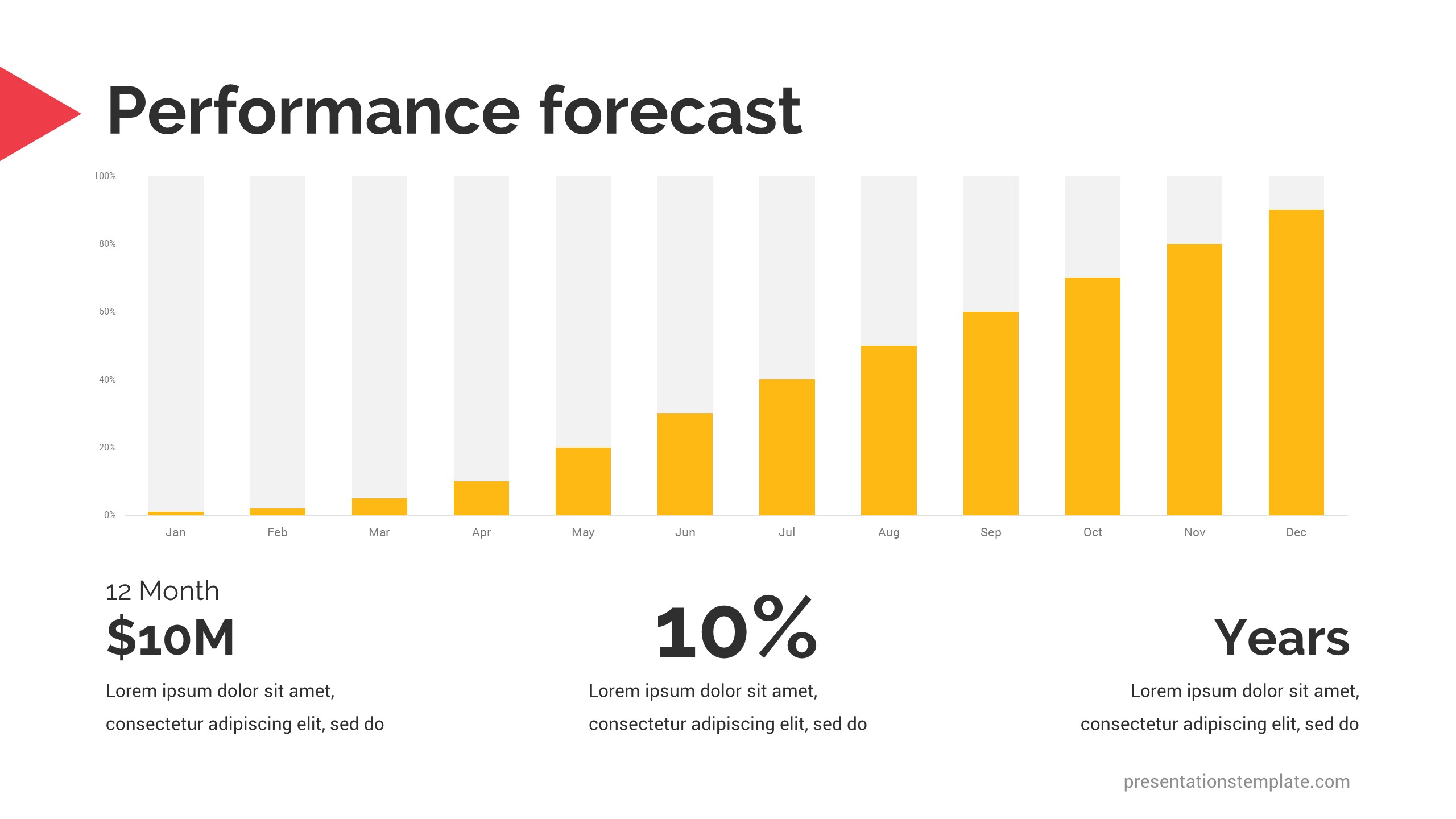 Performance forecast

100%
80%
60%
40%
20%
0%

Jan Feb Mar Apr May Jun Jul Aug Sep Oct Nov Dec

12 Month
$10M
Lorem ipsum dolor sit amet, consectetur adipiscing elit, sed do

10%
Lorem ipsum dolor sit amet, consectetur adipiscing elit, sed do

Years
Lorem ipsum dolor sit amet, consectetur adipiscing elit, sed do

presentationstemplate.com